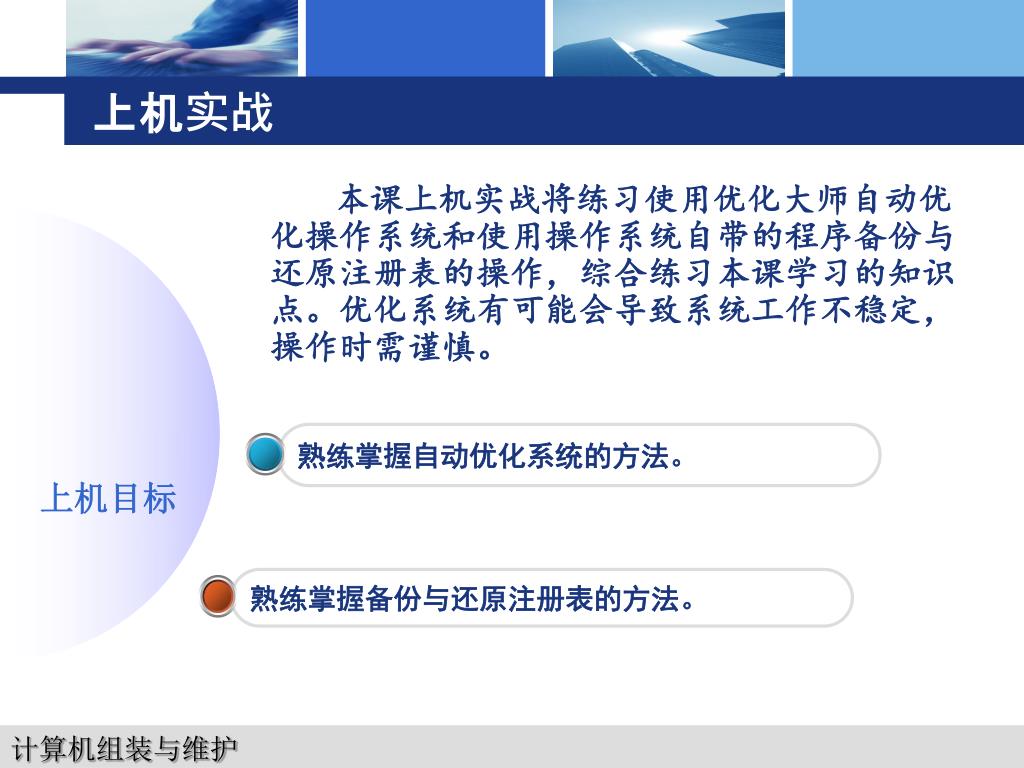 上机实战

本课上机实战将练习使用优化大师自动优化操作系统和使用操作系统自带的程序备份与还原注册表的操作，综合练习本课学习的知识点。优化系统有可能会导致系统工作不稳定，操作时需谨慎。

上机目标

熟练掌握自动优化系统的方法。

熟练掌握备份与还原注册表的方法。

计算机组装与维护